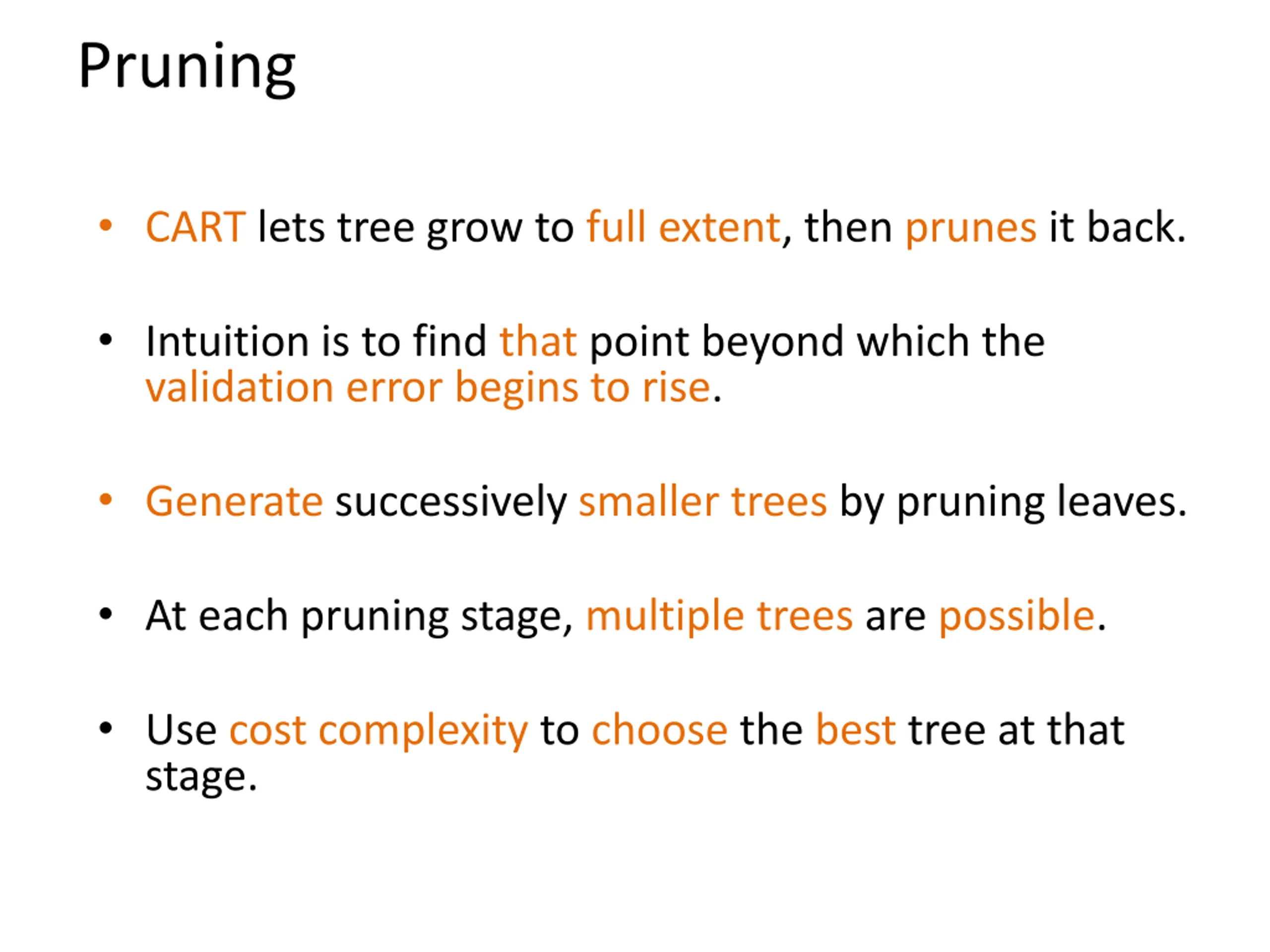 Pruning

• CART lets tree grow to full extent, then prunes it back.

• Intuition is to find that point beyond which the validation error begins to rise.

• Generate successively smaller trees by pruning leaves.

• At each pruning stage, multiple trees are possible.

• Use cost complexity to choose the best tree at that stage.